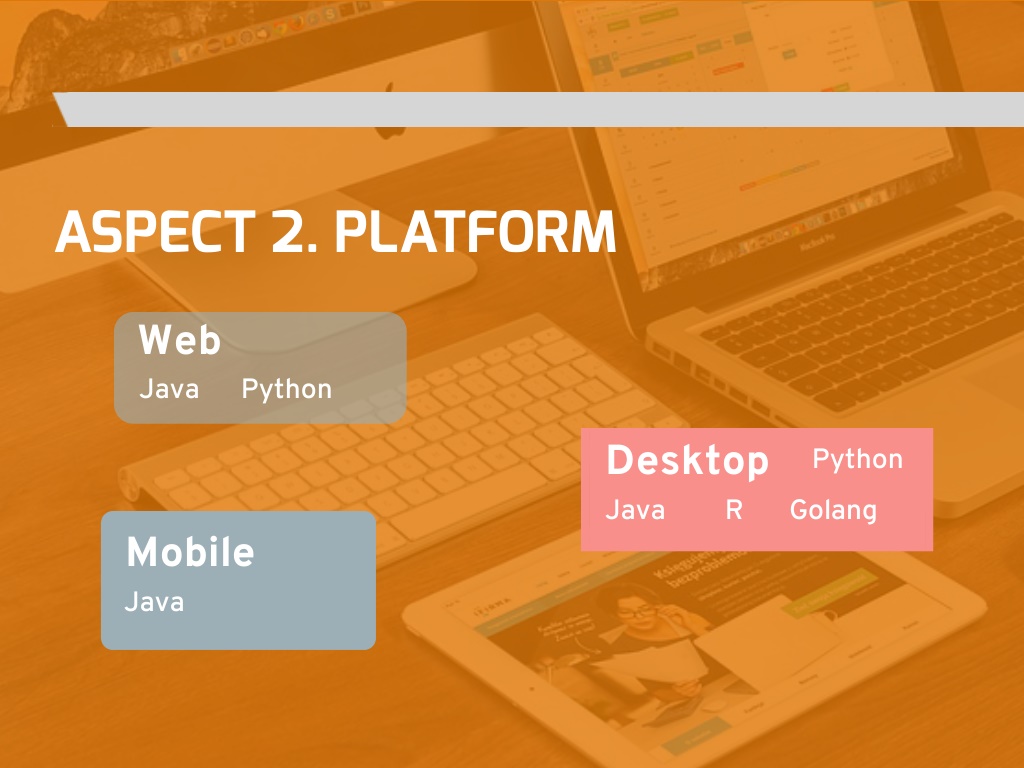 ASPECT 2. PLATFORM

Web
Java Python

Desktop Python
Java R Golang

Mobile
Java